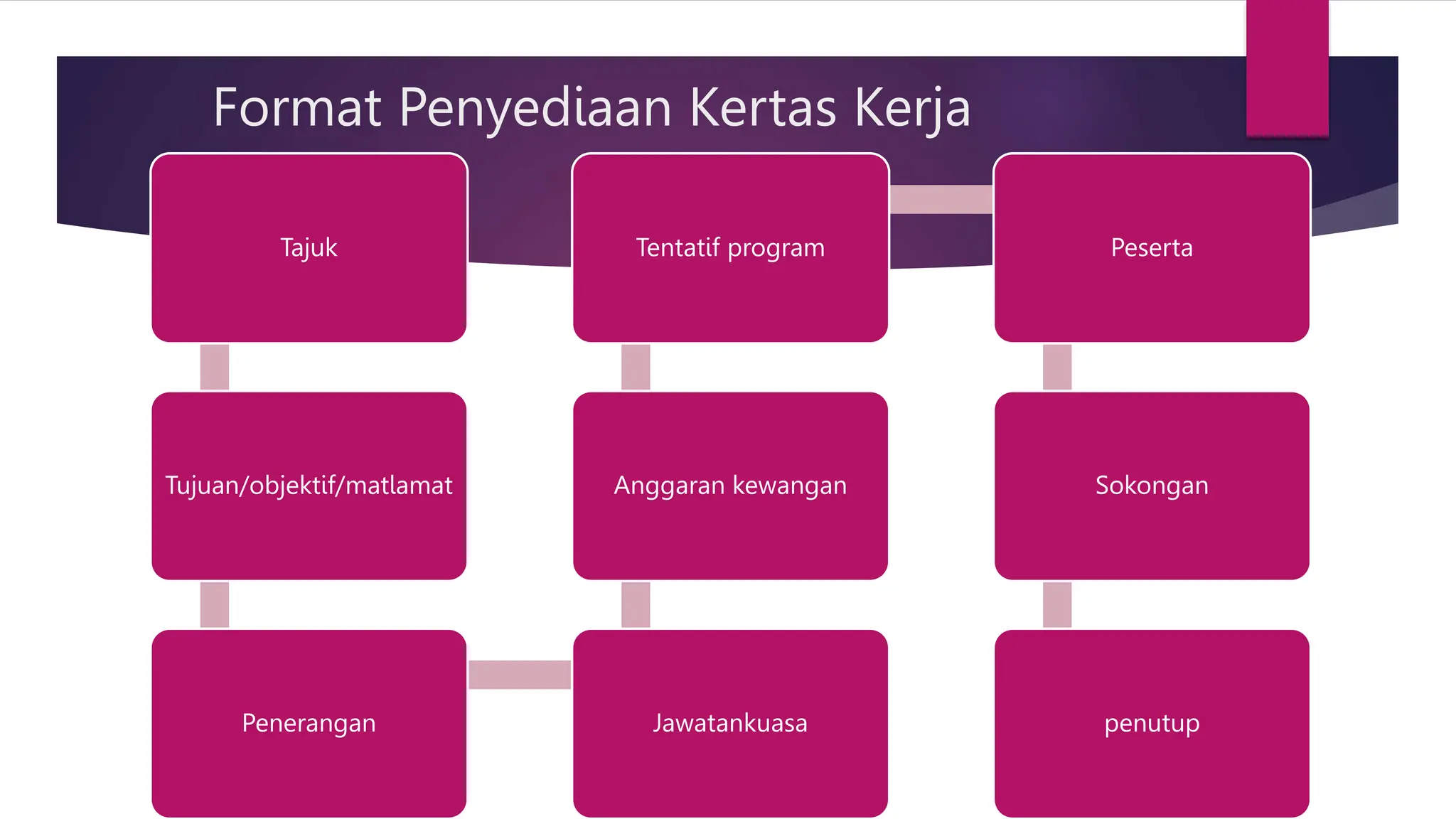 Format Penyediaan Kertas Kerja

Tajuk

Tujuan/objektif/matlamat

Penerangan

Jawatankuasa

Anggaran kewangan

Tentatif program

Peserta

Sokongan

penutup